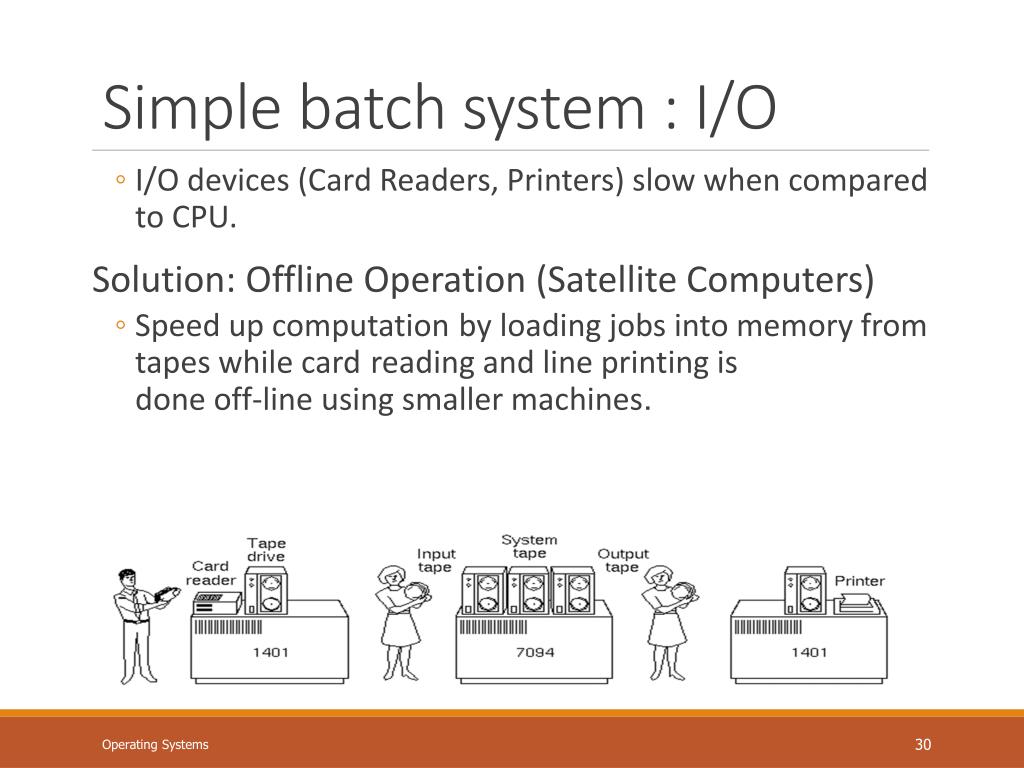 Simple batch system : I/O

◦ I/O devices (Card Readers, Printers) slow when compared to CPU.

Solution: Offline Operation (Satellite Computers)

◦ Speed up computation by loading jobs into memory from tapes while card reading and line printing is done off-line using smaller machines.

Card reader

Tape drive

1401

Input tape

System tape

Output tape

7094

Printer

1401

Operating Systems

30